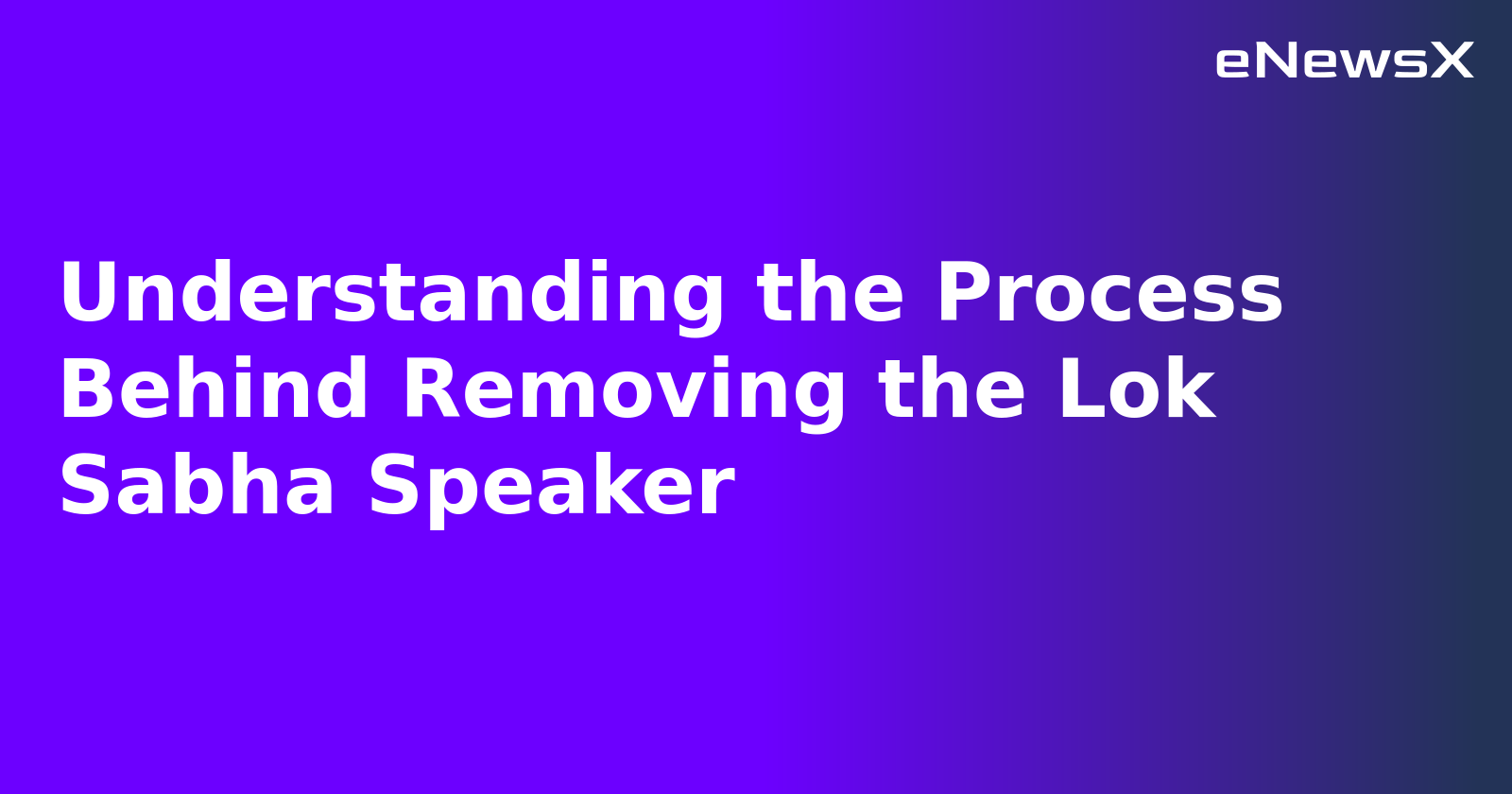 eNewsX

Understanding the Process Behind Removing the Lok Sabha Speaker